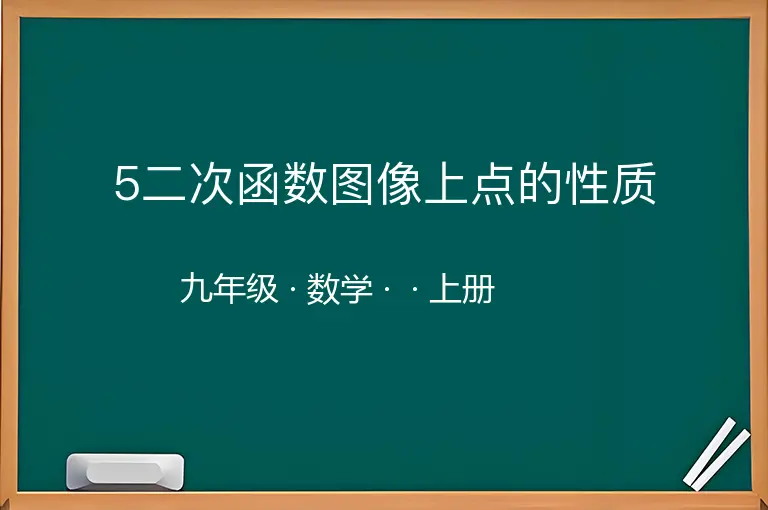 5二次函数图像上点的性质

九年级 · 数学 · · 上册